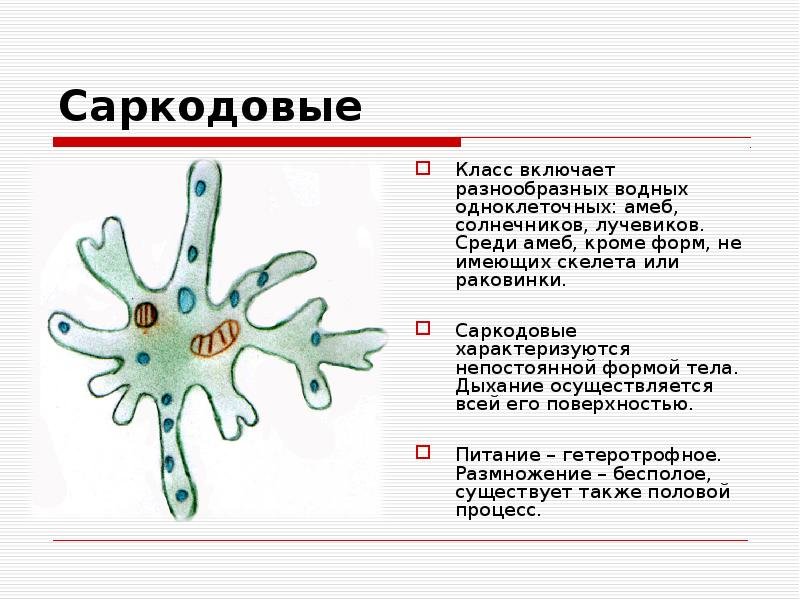 Саркодовые

Класс включает разнообразных водных одноклеточных: амеб, солнечников, лучевиков. Среди амеб, кроме форм, не имеющих скелета или раковинки.

Саркодовые характеризуются непостоянной формой тела. Дыхание осуществляется всей его поверхностью.

Питание – гетеротрофное. Размножение – бесполое, существует также половой процесс.